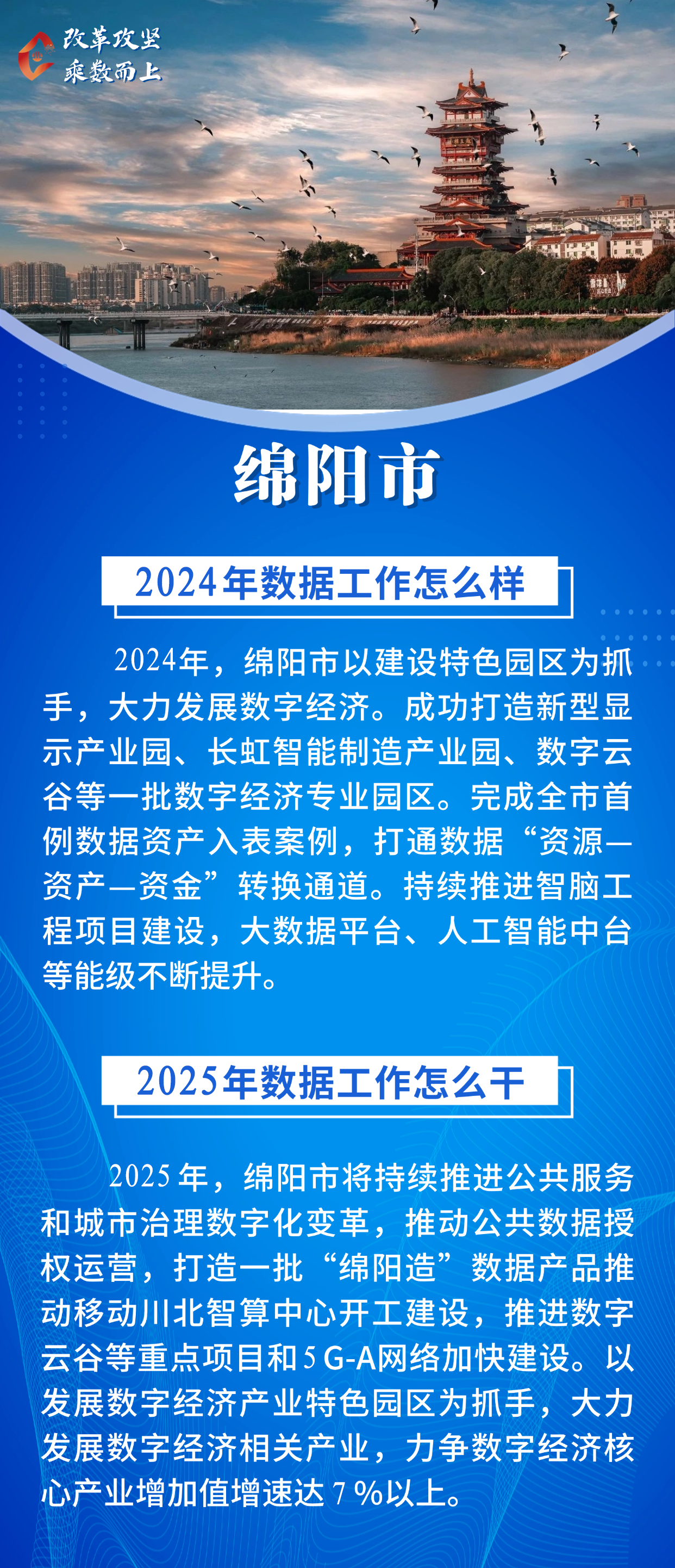 改革攻坚
乘数而上

绵阳市

2024年数据工作怎么样

2024年，绵阳市以建设特色园区为抓手，大力发展数字经济。成功打造新型显示产业园、长虹智能制造产业园、数字云谷等一批数字经济专业园区。完成全市首例数据资产入表案例，打通数据“资源—资产—资金”转换通道。持续推进智脑工程项目建设，大数据平台、人工智能中台等能级不断提升。

2025年数据工作怎么干

2025年，绵阳市将持续推进公共服务和城市治理数字化变革，推动公共数据授权运营，打造一批“绵阳造”数据产品推动移动川北智算中心开工建设，推进数字云谷等重点项目和5G-A网络加快建设。以发展数字经济产业特色园区为抓手，大力发展数字经济相关产业，力争数字经济核心产业增加值增速达7%以上。